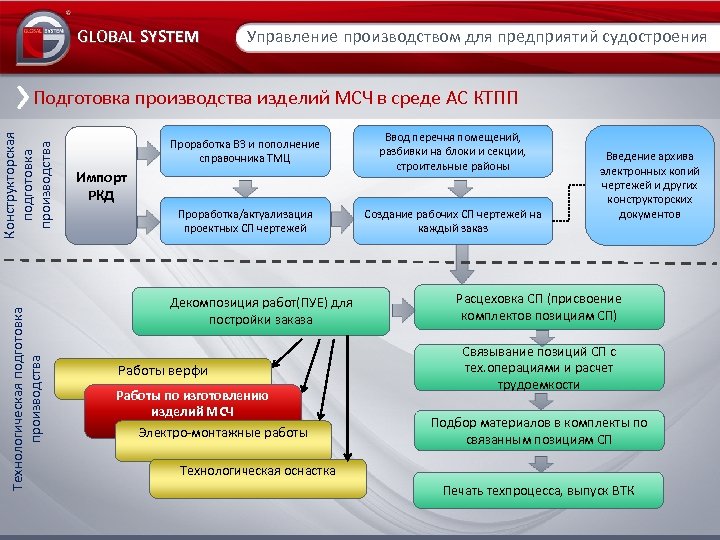 GLOBAL SYSTEM

GLOBAL SYSTEM

Управление производством для предприятий судостроения

Подготовка производства изделий МСЧ в среде АС КТПП

Конструкторская подготовка производства

Импорт РКД

Проработка ВЗ и пополнение справочника ТМЦ

Проработка/актуализация проектных СП чертежей

Ввод перечня помещений, разбивки на блоки и секции, строительные районы

Создание рабочих СП чертежей на каждый заказ

Введение архива электронных копий чертежей и других конструкторских документов

Технологическая подготовка производства

Декомпозиция работ(ПУЕ) для постройки заказа

Работы верфи

Работы по изготовлению изделий МСЧ

Электро-монтажные работы

Технологическая оснастка

Расцеховка СП (присвоение комплектов позициям СП)

Связывание позиций СП с тех.операциями и расчет трудоемкости

Подбор материалов в комплекты по связанным позициям СП

Печать техпроцесса, выпуск ВТК